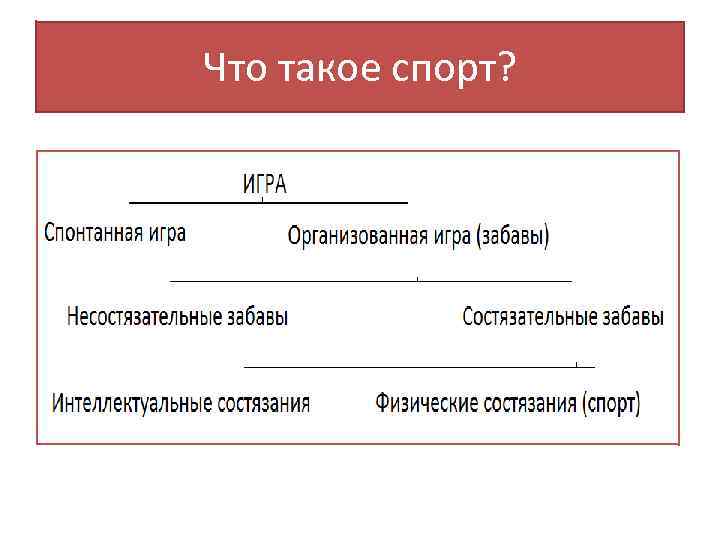 Что такое спорт?

ИГРА

Спонтанная игра

Организованная игра (забавы)

Несостязательные забавы

Состязательные забавы

Интеллектуальные состязания

Физические состязания (спорт)